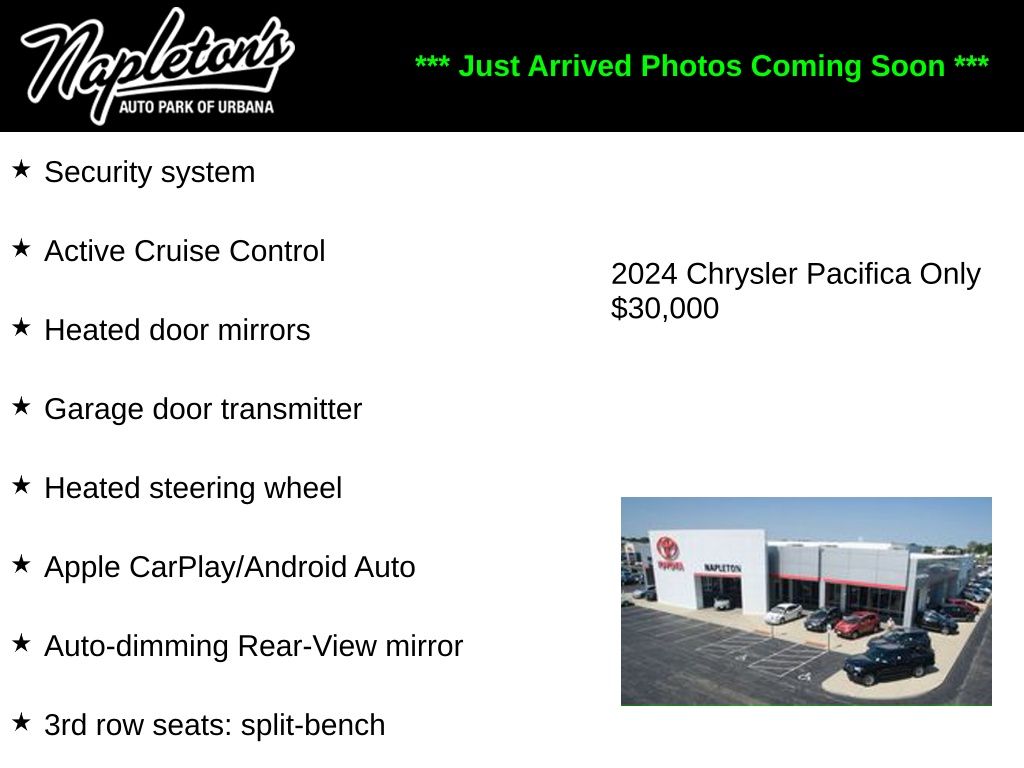 Napleton's
AUTO PARK OF URBANA

*** Just Arrived Photos Coming Soon ***

★ Security system

★ Active Cruise Control

★ Heated door mirrors

★ Garage door transmitter

★ Heated steering wheel

★ Apple CarPlay/Android Auto

★ Auto-dimming Rear-View mirror

★ 3rd row seats: split-bench

2024 Chrysler Pacifica Only $30,000

TOYOTA
NAPLETON